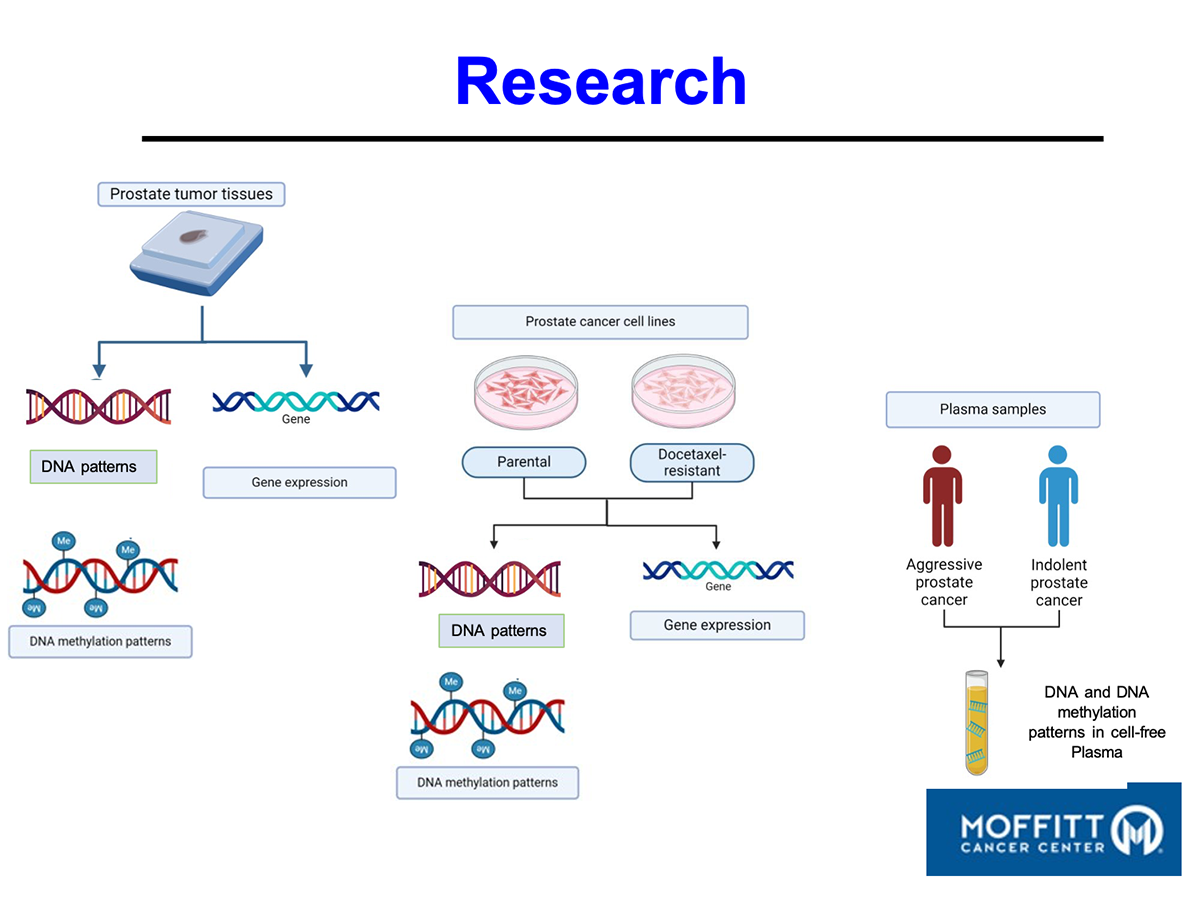 Research

Prostate tumor tissues

Gene

DNA patterns

Gene expression

Me

Me

Me

Me

DNA methylation patterns

Prostate cancer cell lines

Parental

Docetaxel-resistant

Gene

DNA patterns

Gene expression

Me

Me

Me

Me

DNA methylation patterns

Plasma samples

Aggressive prostate cancer

Indolent prostate cancer

DNA and DNA methylation patterns in cell-free Plasma

MOFFITT CANCER CENTER